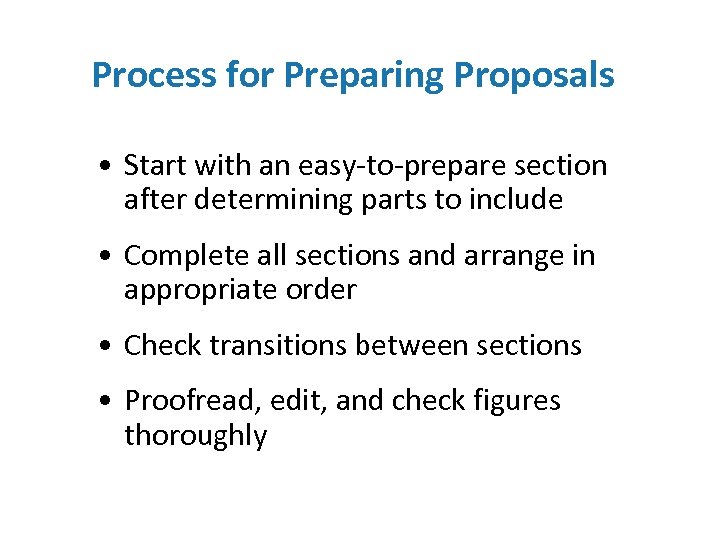 Process for Preparing Proposals

• Start with an easy-to-prepare section after determining parts to include

• Complete all sections and arrange in appropriate order

• Check transitions between sections

• Proofread, edit, and check figures thoroughly